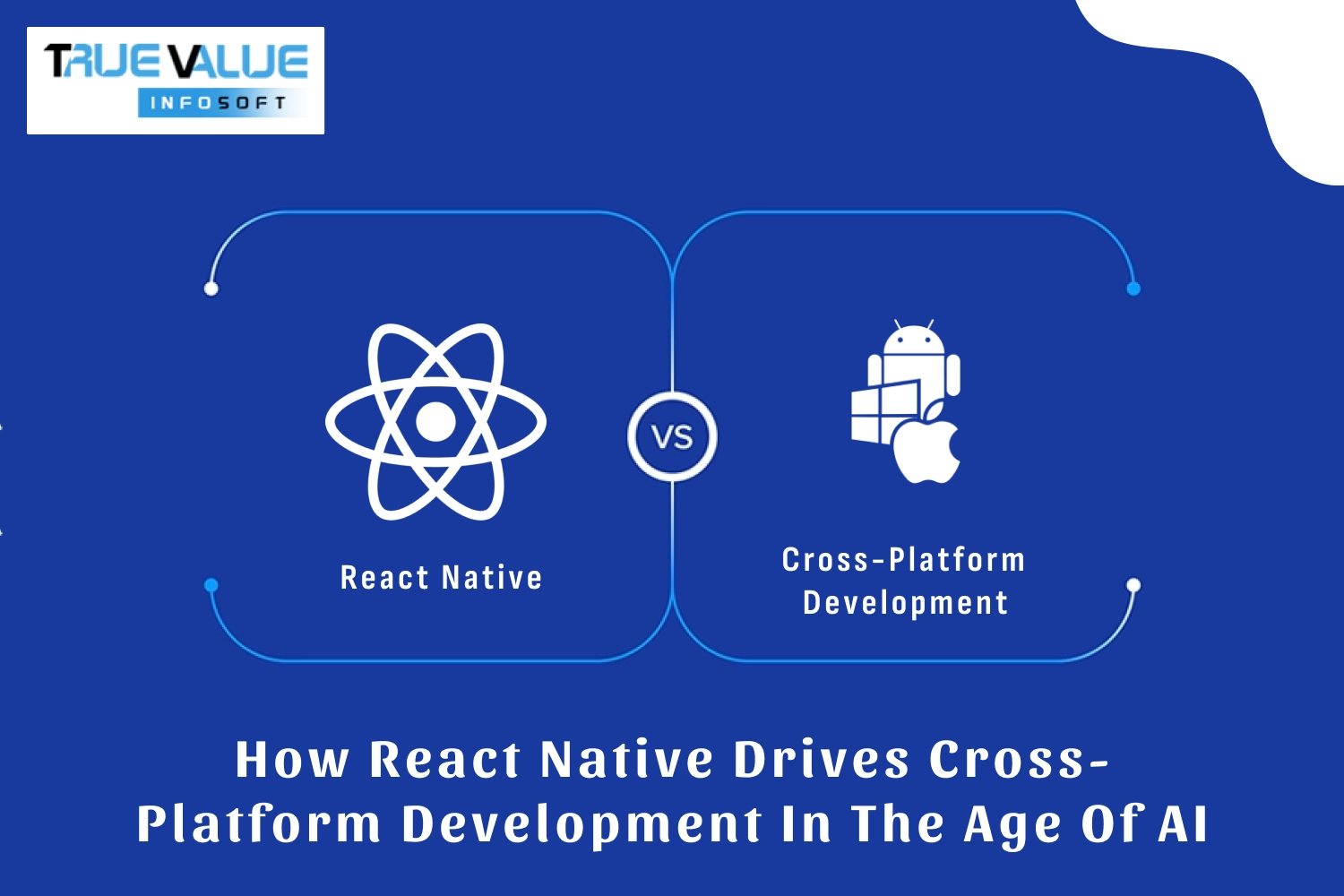 TRUE VALUE
INFOSOFT

React Native

VS

Cross-Platform Development

How React Native Drives Cross-Platform Development In The Age Of AI